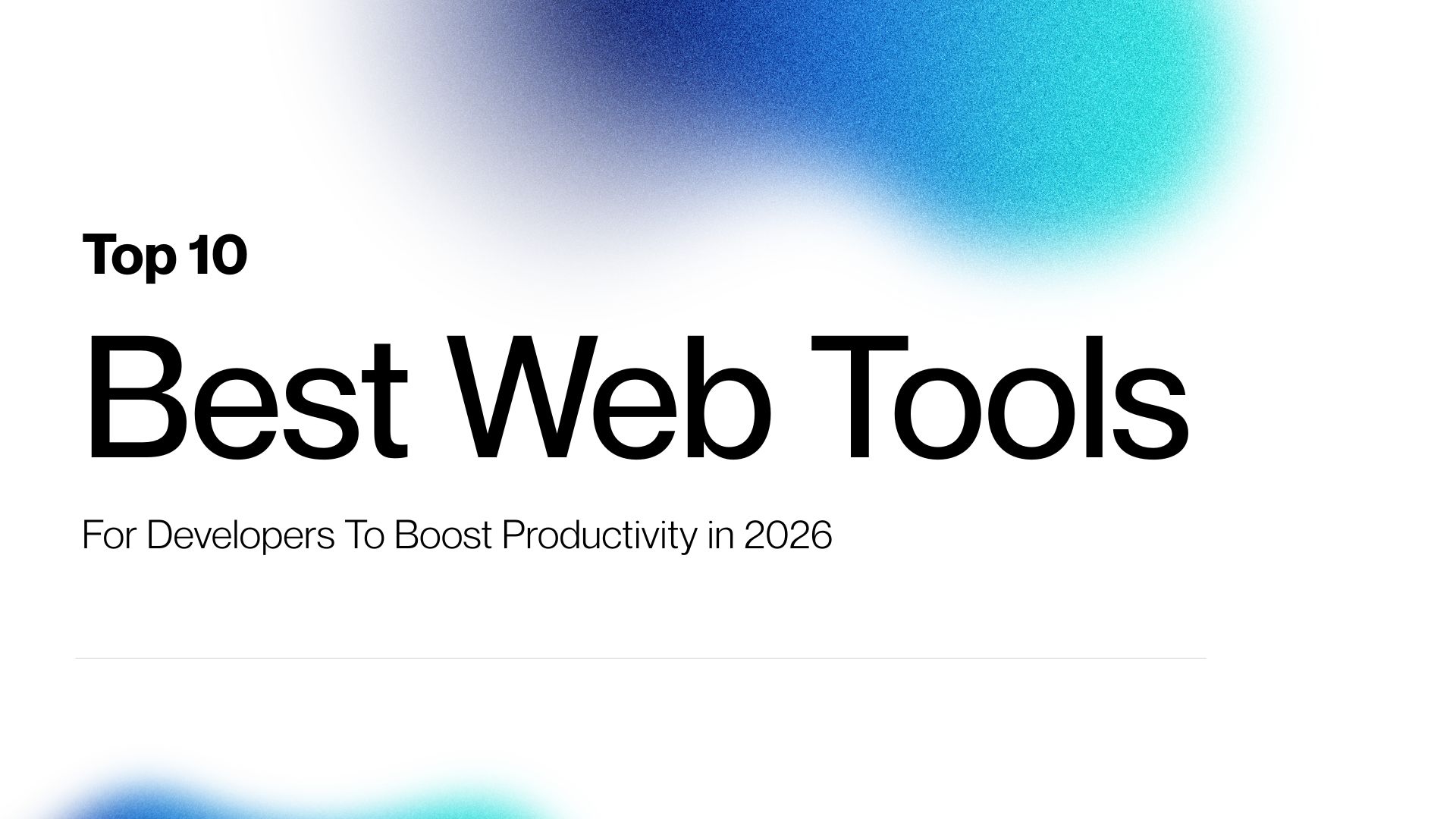 Top 10

Best Web Tools

For Developers To Boost Productivity in 2026